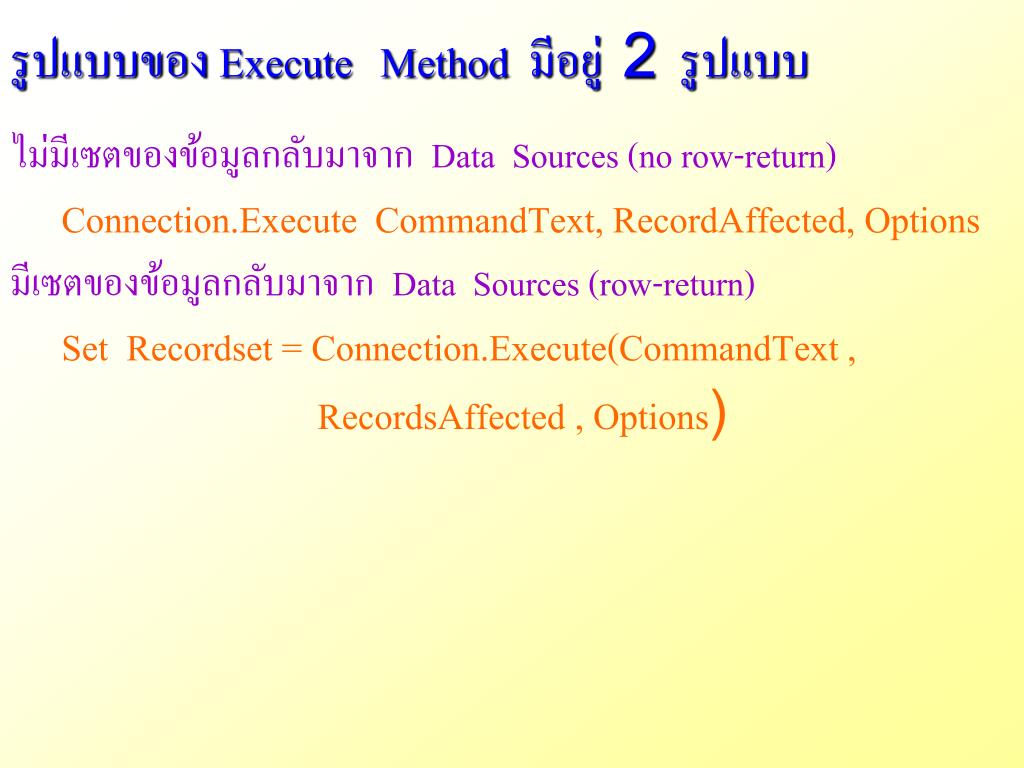 รูปแบบของ Execute Method มีอยู่ 2 รูปแบบ

ไม่มีเซตของข้อมูลกลับมาจาก Data Sources (no row-return)

Connection.Execute CommandText, RecordAffected, Options

มีเซตของข้อมูลกลับมาจาก Data Sources (row-return)

Set Recordset = Connection.Execute(CommandText , RecordsAffected , Options)